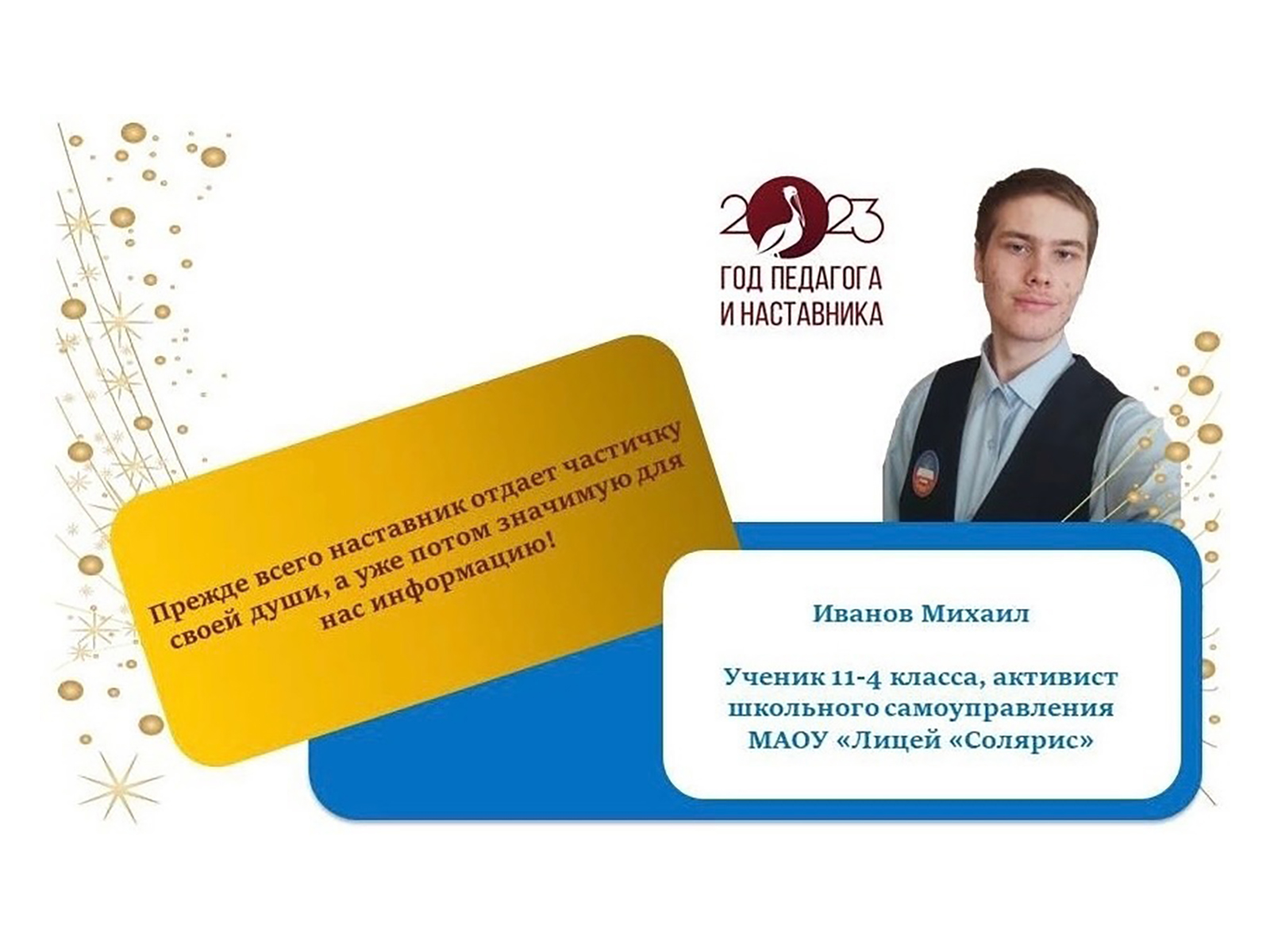 2023
ГОД ПЕДАГОГА
И НАСТАВНИКА

Прежде всего наставник отдает частичку своей души, а уже потом значимую для нас информацию!

Иванов Михаил

Ученик 11-4 класса, активист школьного самоуправления МАОУ «Лицей «Солярис»